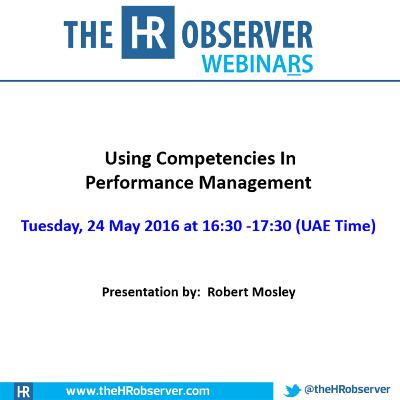 THE HR OBSERVER
WEBINARS

Using Competencies In Performance Management

Tuesday, 24 May 2016 at 16:30 -17:30 (UAE Time)

Presentation by: Robert Mosley

HR www.theHRobserver.com

@theHRobserver